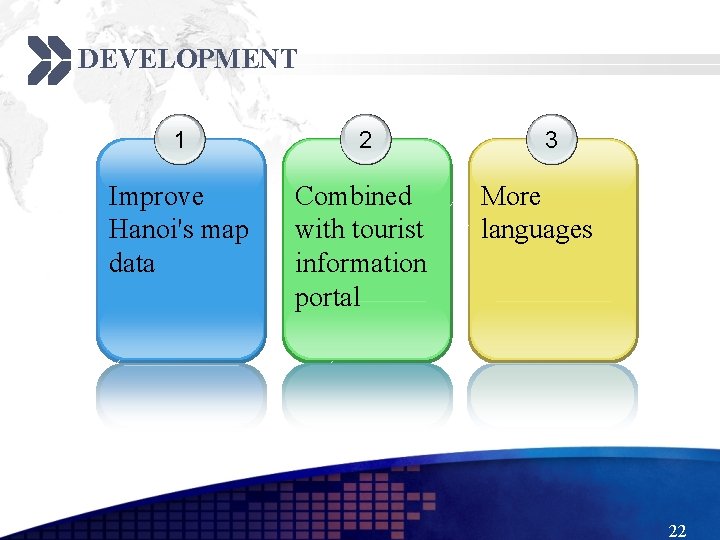 DEVELOPMENT

1

Improve Hanoi's map data

2

Combined with tourist information portal

3

More languages

22